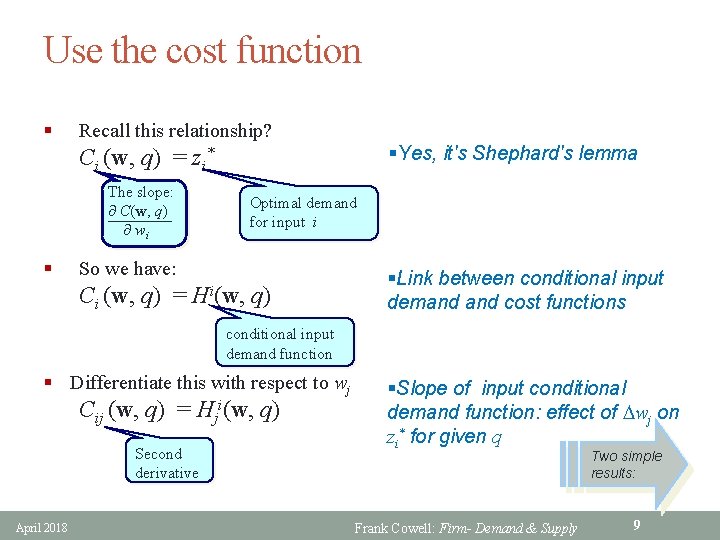 Use the cost function

▪ Recall this relationship?
$C_i(\mathbf{w}, q) = z_i^*$

The slope: $\frac{\partial C(\mathbf{w}, q)}{\partial w_i}$

Optimal demand for input $i$

▪Yes, it's Shephard's lemma

▪ So we have:
$C_i(\mathbf{w}, q) = H^i(\mathbf{w}, q)$

conditional input demand function

▪Link between conditional input demand and cost functions

▪ Differentiate this with respect to $w_j$
$C_{ij}(\mathbf{w}, q) = H^i_j(\mathbf{w}, q)$

Second derivative

▪Slope of input conditional demand function: effect of $\Delta w_j$ on $z_i^*$ for given $q$

Two simple results:

April 2018

Frank Cowell: Firm- Demand & Supply

9